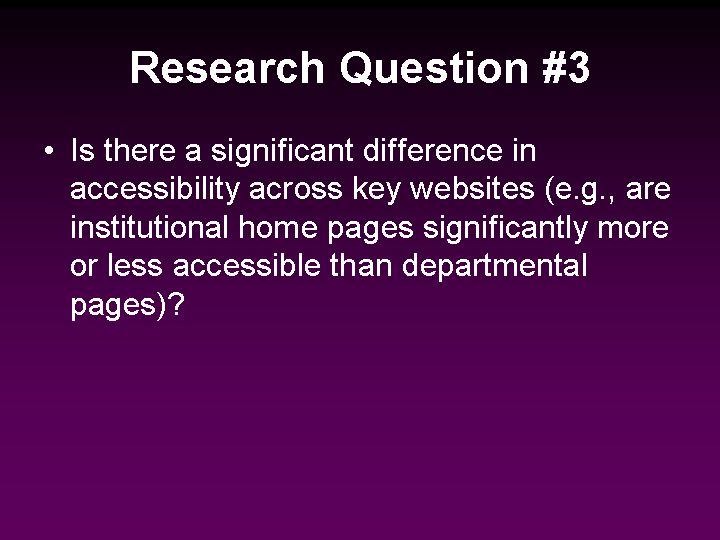 Research Question #3

• Is there a significant difference in accessibility across key websites (e.g., are institutional home pages significantly more or less accessible than departmental pages)?